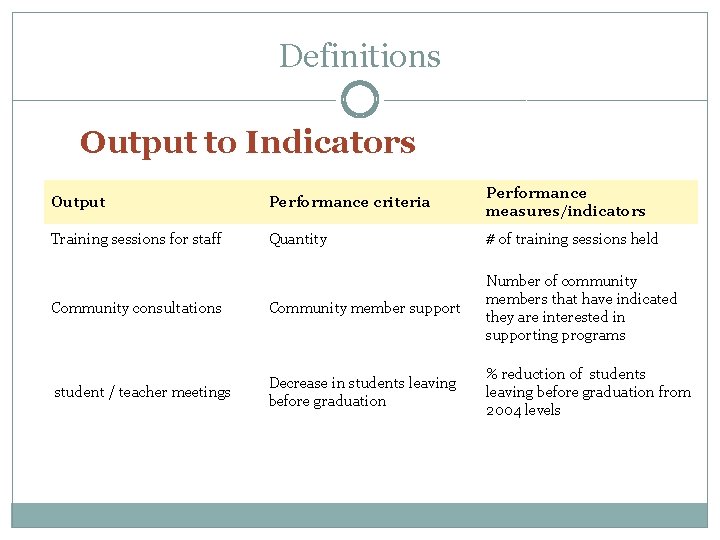 Definitions

Output to Indicators

| Output | Performance criteria | Performance measures/indicators |
|---|---|---|
| Training sessions for staff | Quantity | # of training sessions held |
| Community consultations | Community member support | Number of community members that have indicated they are interested in supporting programs |
| student / teacher meetings | Decrease in students leaving before graduation | % reduction of students leaving before graduation from 2004 levels |